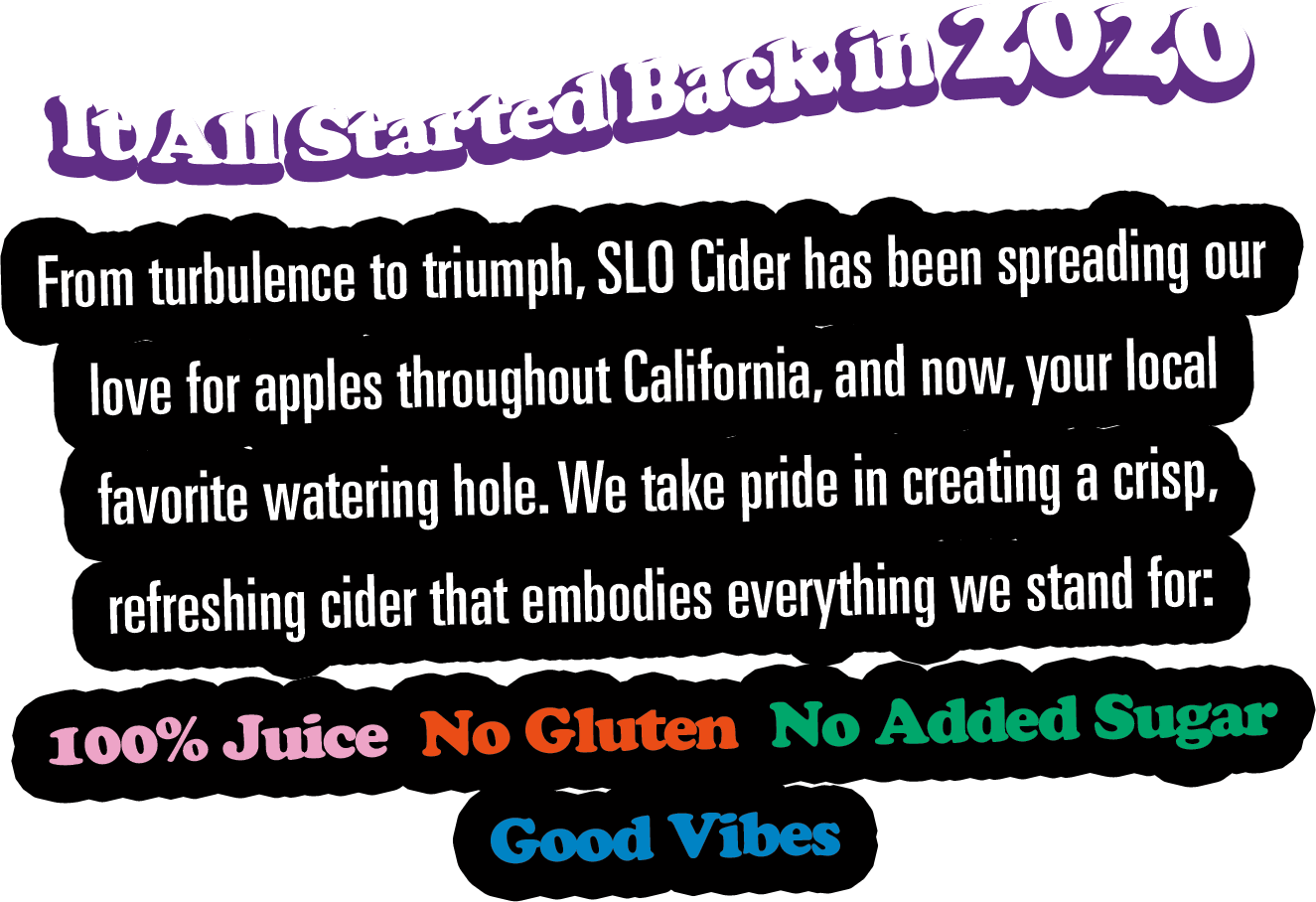 It All Started Back in 2020

From turbulence to triumph, SLO Cider has been spreading our love for apples throughout California, and now, your local favorite watering hole. We take pride in creating a crisp, refreshing cider that embodies everything we stand for:

100% Juice No Gluten No Added Sugar Good Vibes